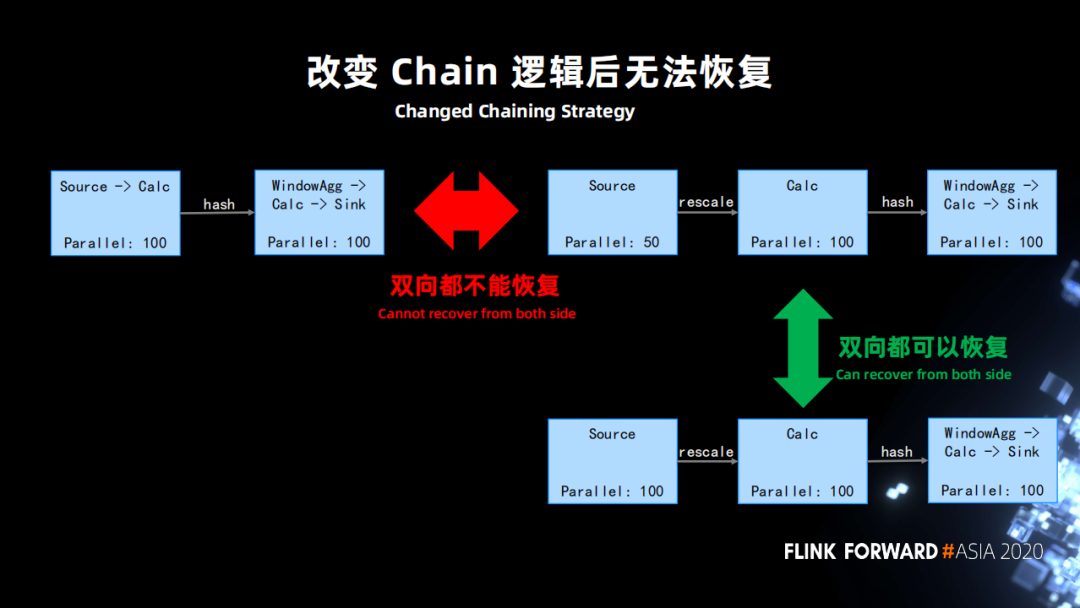 改变 Chain 逻辑后无法恢复

Changed Chaining Strategy

Source -> Calc

Parallel: 100

hash

WindowAgg -> Calc -> Sink

Parallel: 100

双向都不能恢复

Cannot recover from both side

Source

Parallel: 50

rescale

Calc

Parallel: 100

hash

WindowAgg -> Calc -> Sink

Parallel: 100

双向都可以恢复

Can recover from both side

Source

Parallel: 100

rescale

Calc

Parallel: 100

hash

WindowAgg -> Calc -> Sink

Parallel: 100

FLINK FORWARD #ASIA 2020